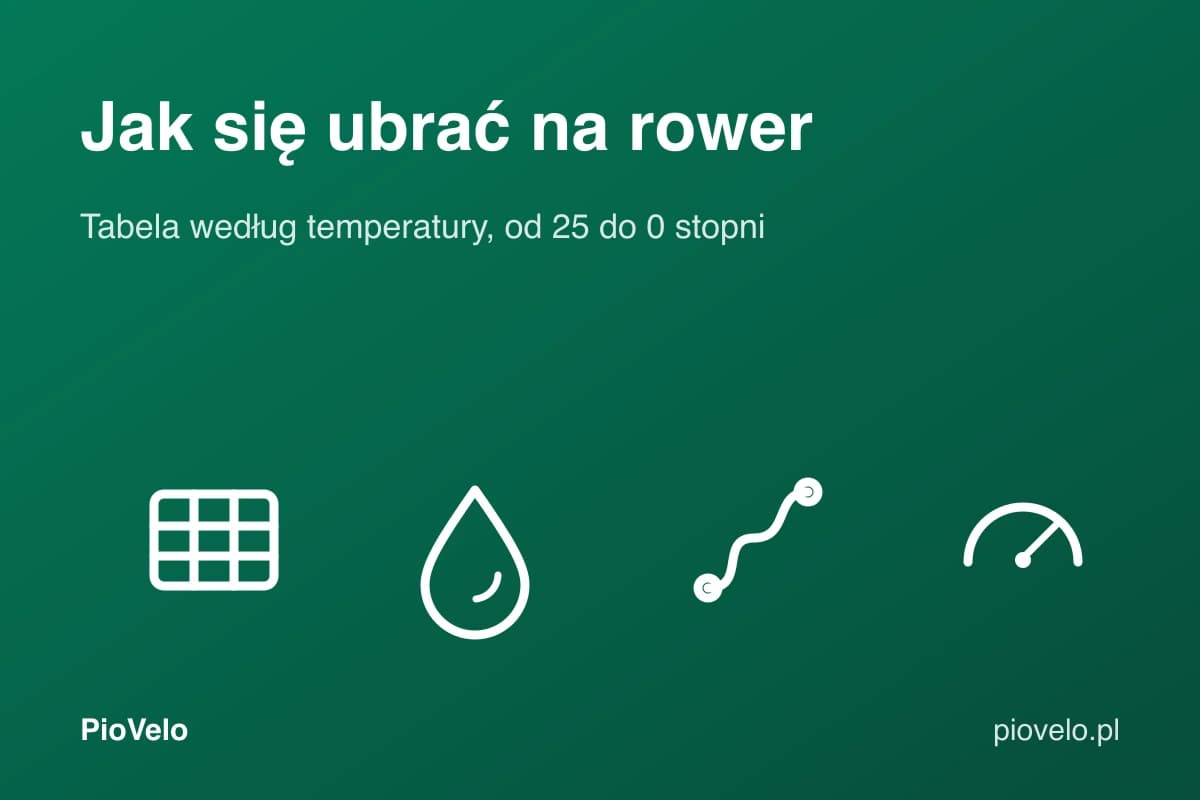 Jak się ubrać na rower

Tabela według temperatury, od 25 do 0 stopni

PioVelo

piovelo.pl